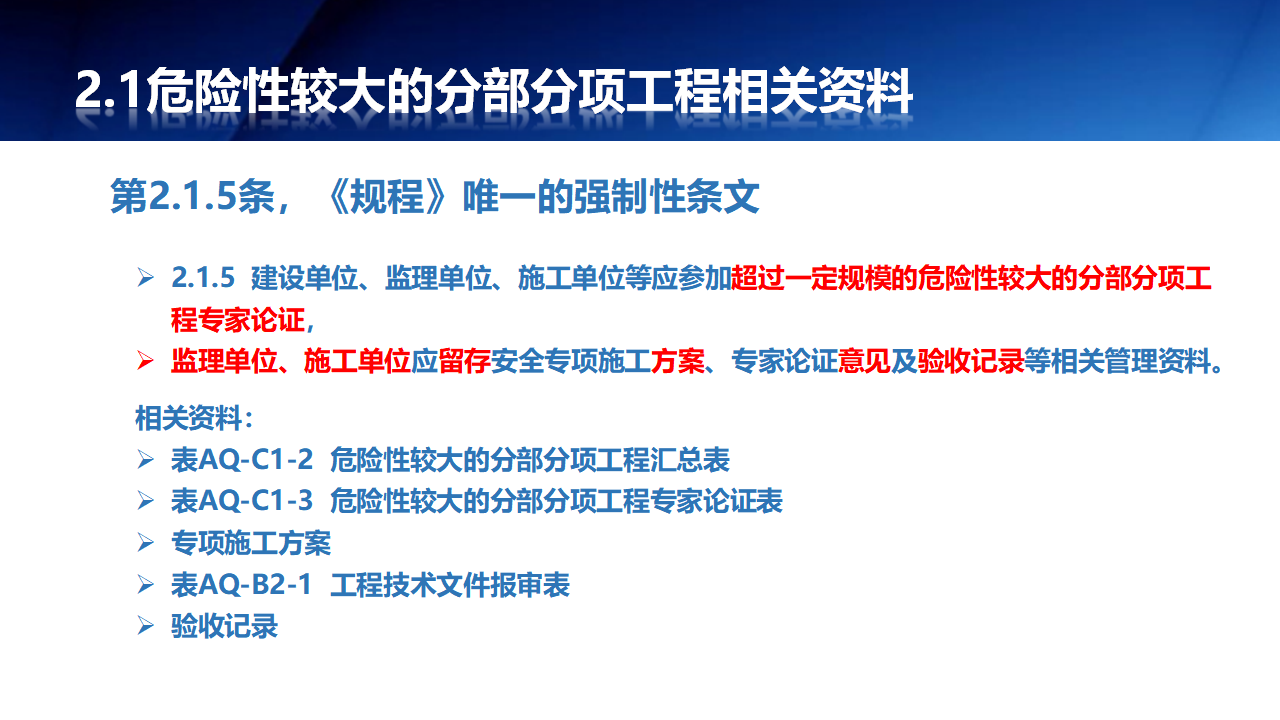 2.1危险性较大的分部分项工程相关资料

第2.1.5条，《规程》唯一的强制性条文

➢ 2.1.5 建设单位、监理单位、施工单位等应参加超过一定规模的危险性较大的分部分项工程专家论证，

➢ 监理单位、施工单位应留存安全专项施工方案、专家论证意见及验收记录等相关管理资料。

相关资料：
➢ 表AQ-C1-2 危险性较大的分部分项工程汇总表
➢ 表AQ-C1-3 危险性较大的分部分项工程专家论证表
➢ 专项施工方案
➢ 表AQ-B2-1 工程技术文件报审表
➢ 验收记录